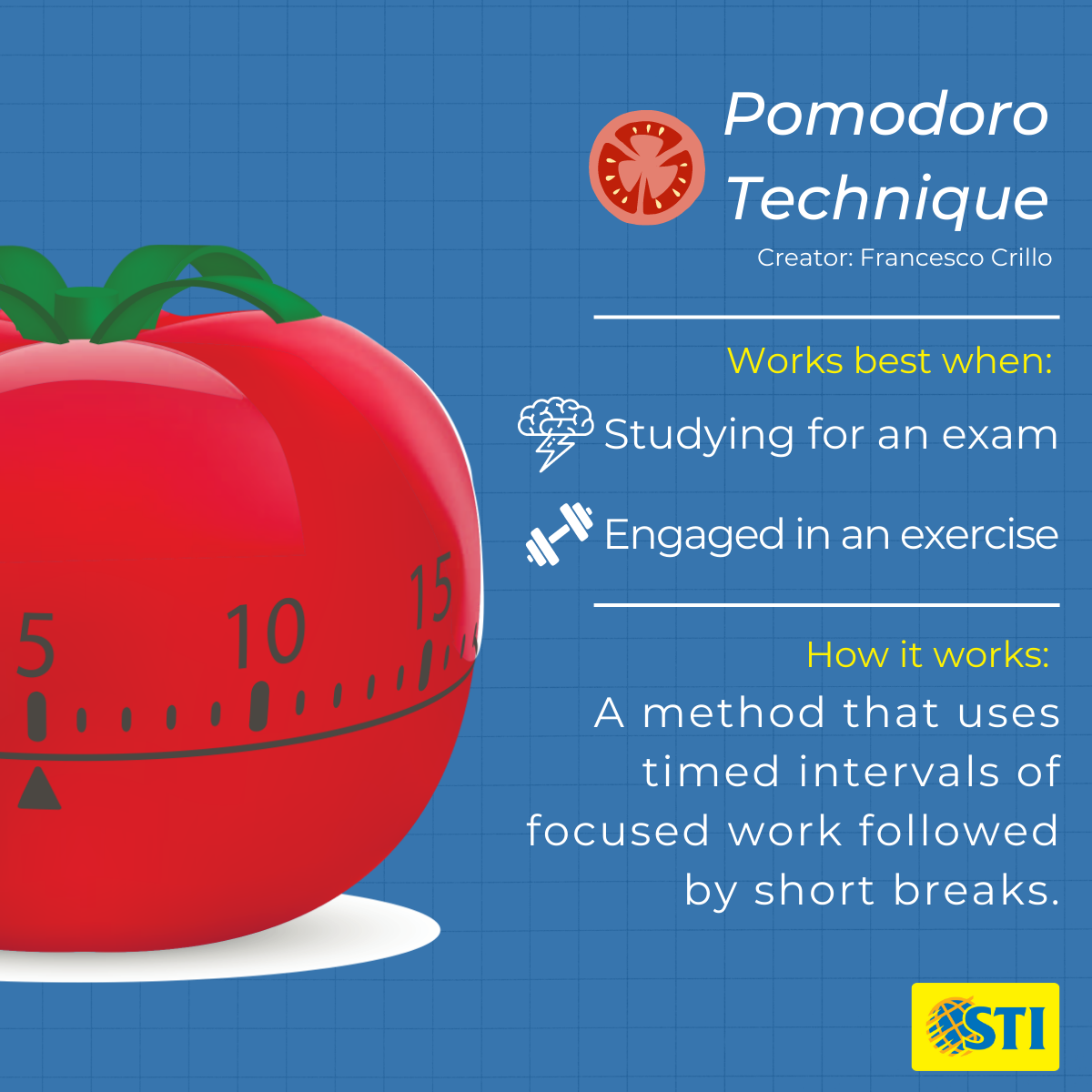 Pomodoro Technique
Creator: Francesco Crillo

Works best when:
Studying for an exam
Engaged in an exercise

How it works:
A method that uses timed intervals of focused work followed by short breaks.

5 10 15

STI